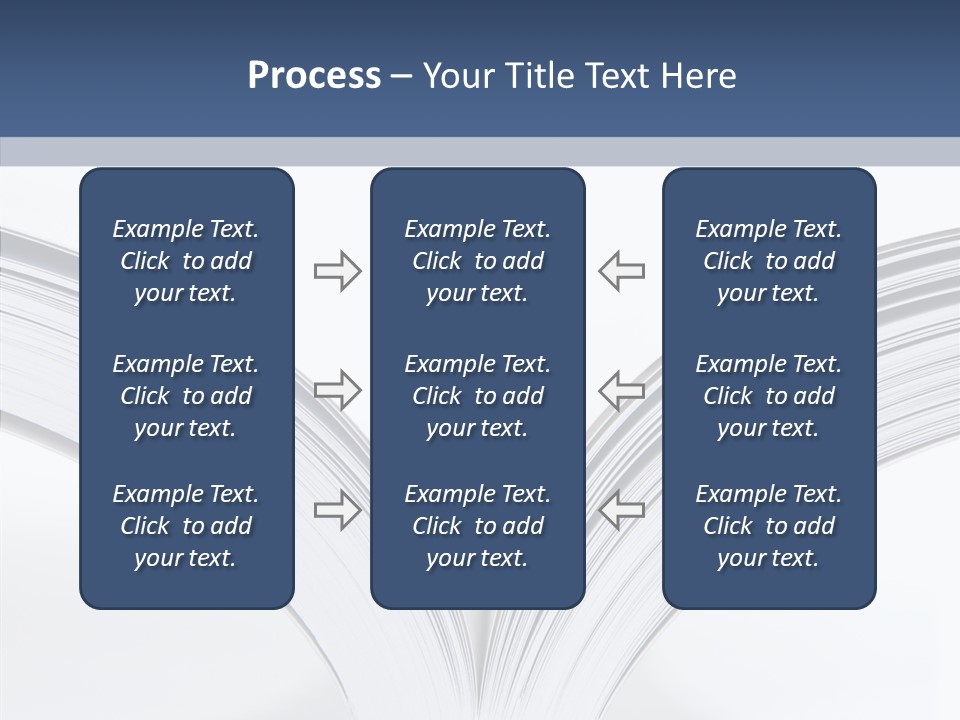 Process – Your Title Text Here

Example Text. Click to add your text.

Example Text. Click to add your text.

Example Text. Click to add your text.

Example Text. Click to add your text.

Example Text. Click to add your text.

Example Text. Click to add your text.

Example Text. Click to add your text.

Example Text. Click to add your text.

Example Text. Click to add your text.